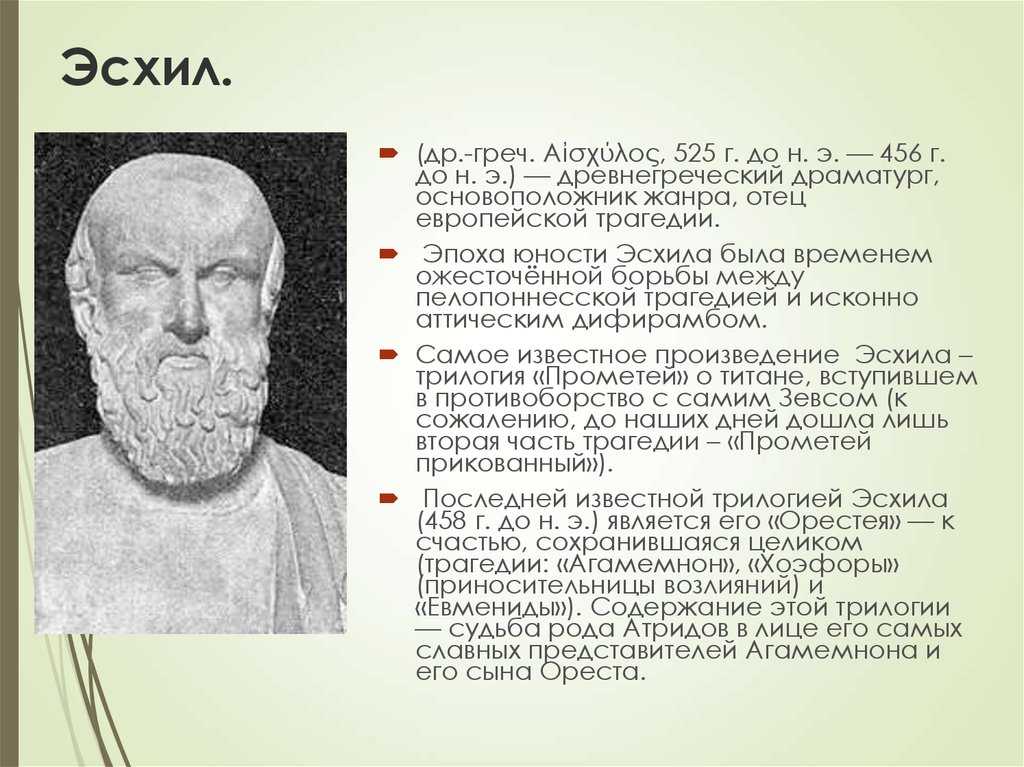 Эсхил.

(др.-греч. Αἰσχύλος, 525 г. до н. э. — 456 г. до н. э.) — древнегреческий драматург, основоположник жанра, отец европейской трагедии.

Эпоха юности Эсхила была временем ожесточённой борьбы между пелопоннесской трагедией и исконно аттическим дифирамбом.

Самое известное произведение Эсхила – трилогия «Прометей» о титане, вступившем в противоборство с самим Зевсом (к сожалению, до наших дней дошла лишь вторая часть трагедии – «Прометей прикованный»).

Последней известной трилогией Эсхила (458 г. до н. э.) является его «Орестея» — к счастью, сохранившаяся целиком (трагедии: «Агамемнон», «Хоэфоры» (приносительницы возлияний) и «Евмениды»). Содержание этой трилогии — судьба рода Атридов в лице его самых славных представителей Агамемнона и его сына Ореста.